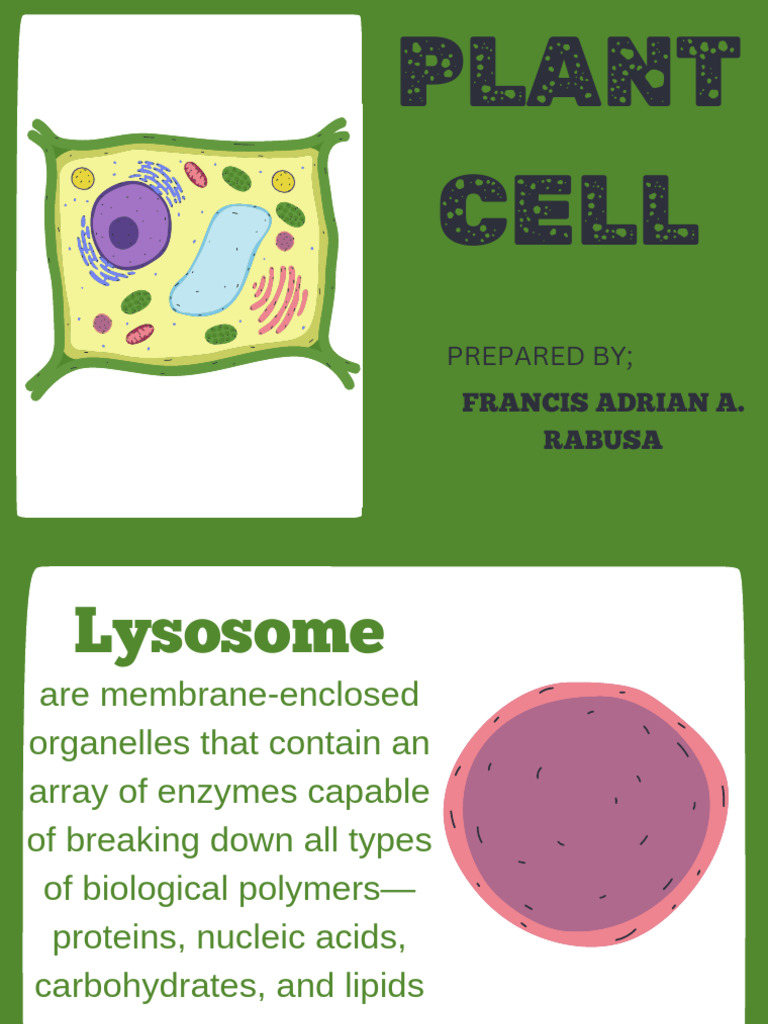 PLANT CELL

PREPARED BY;

FRANCIS ADRIAN A. RABUSA

Lysosome

are membrane-enclosed organelles that contain an array of enzymes capable of breaking down all types of biological polymers—proteins, nucleic acids, carbohydrates, and lipids